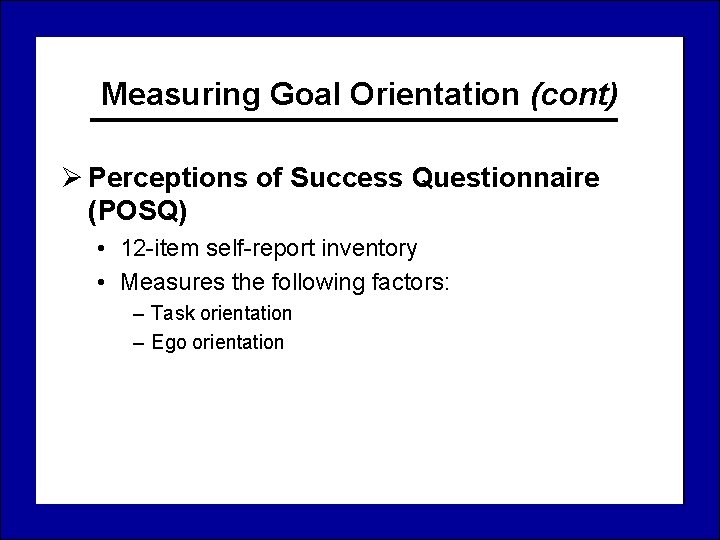 Measuring Goal Orientation (cont)

➢ Perceptions of Success Questionnaire (POSQ)

• 12-item self-report inventory

• Measures the following factors:

– Task orientation

– Ego orientation